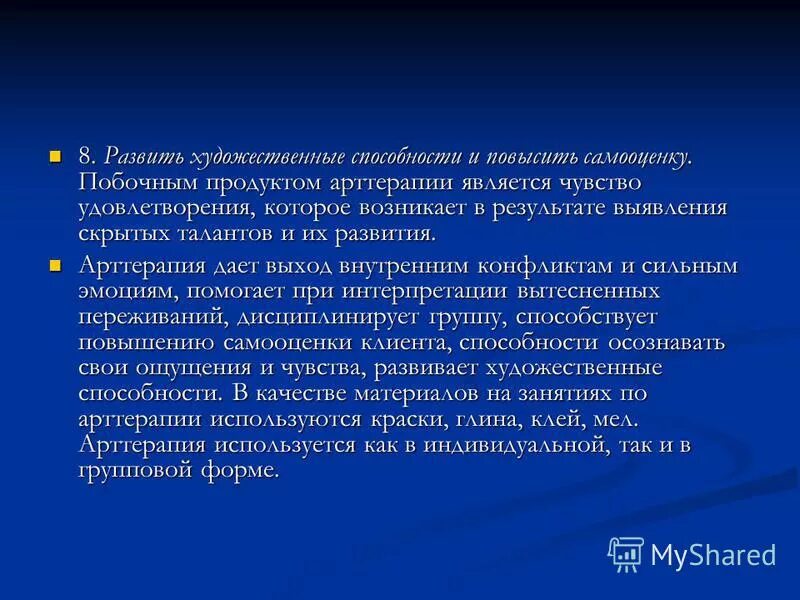 8. Развить художественные способности и повысить самооценку. Побочным продуктом арттерапии является чувство удовлетворения, которое возникает в результате выявления скрытых талантов и их развития.

Арттерапия дает выход внутренним конфликтам и сильным эмоциям, помогает при интерпретации вытесненных переживаний, дисциплинирует группу, способствует повышению самооценки клиента, способности осознавать свои ощущения и чувства, развивает художественные способности. В качестве материалов на занятиях по арттерапии используются краски, глина, клей, мел. Арттерапия используется как в индивидуальной, так и в групповой форме.

MyShared